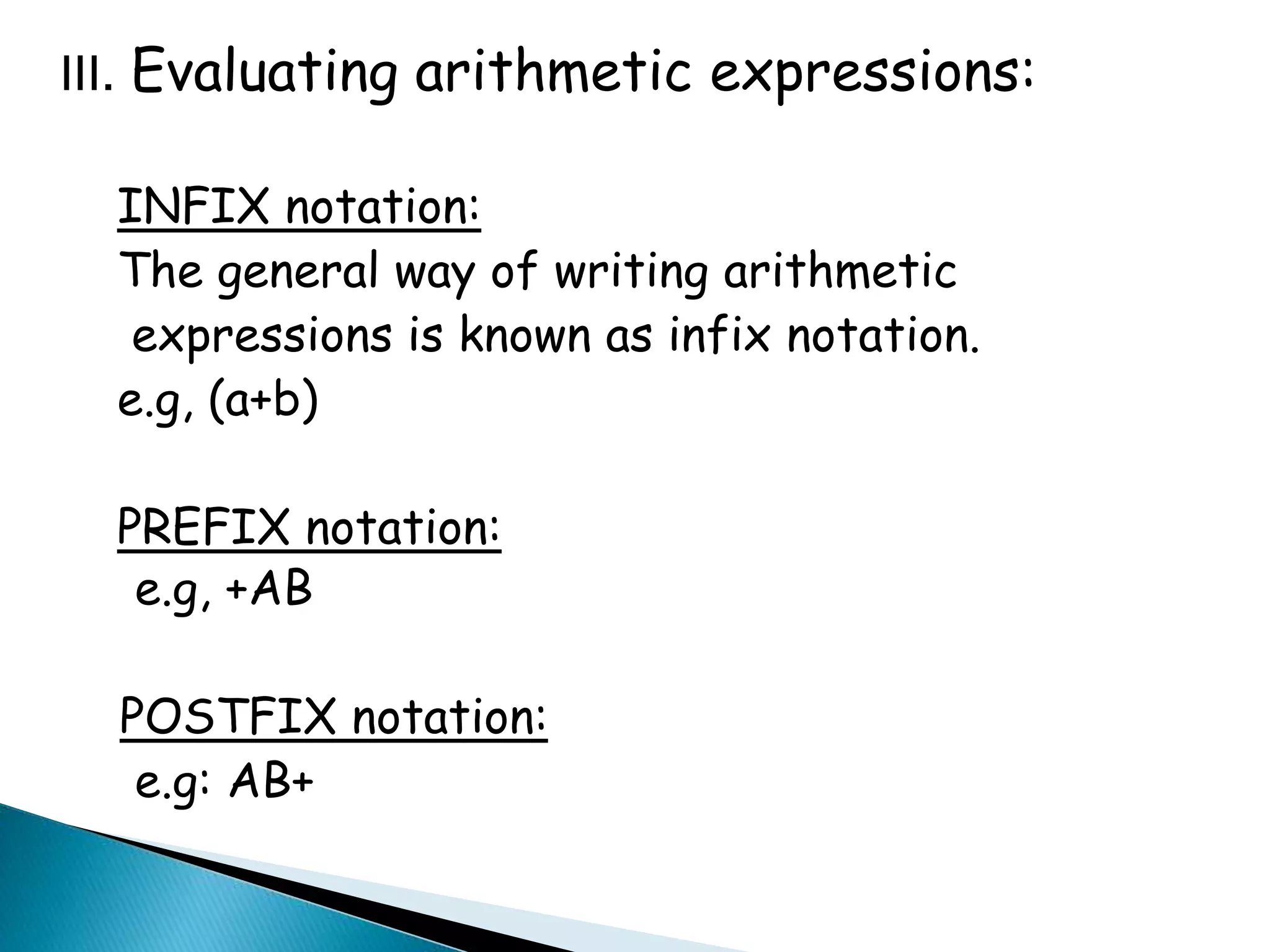 III. Evaluating arithmetic expressions:

INFIX notation:
The general way of writing arithmetic expressions is known as infix notation.
e.g, (a+b)

PREFIX notation:
e.g, +AB

POSTFIX notation:
e.g: AB+